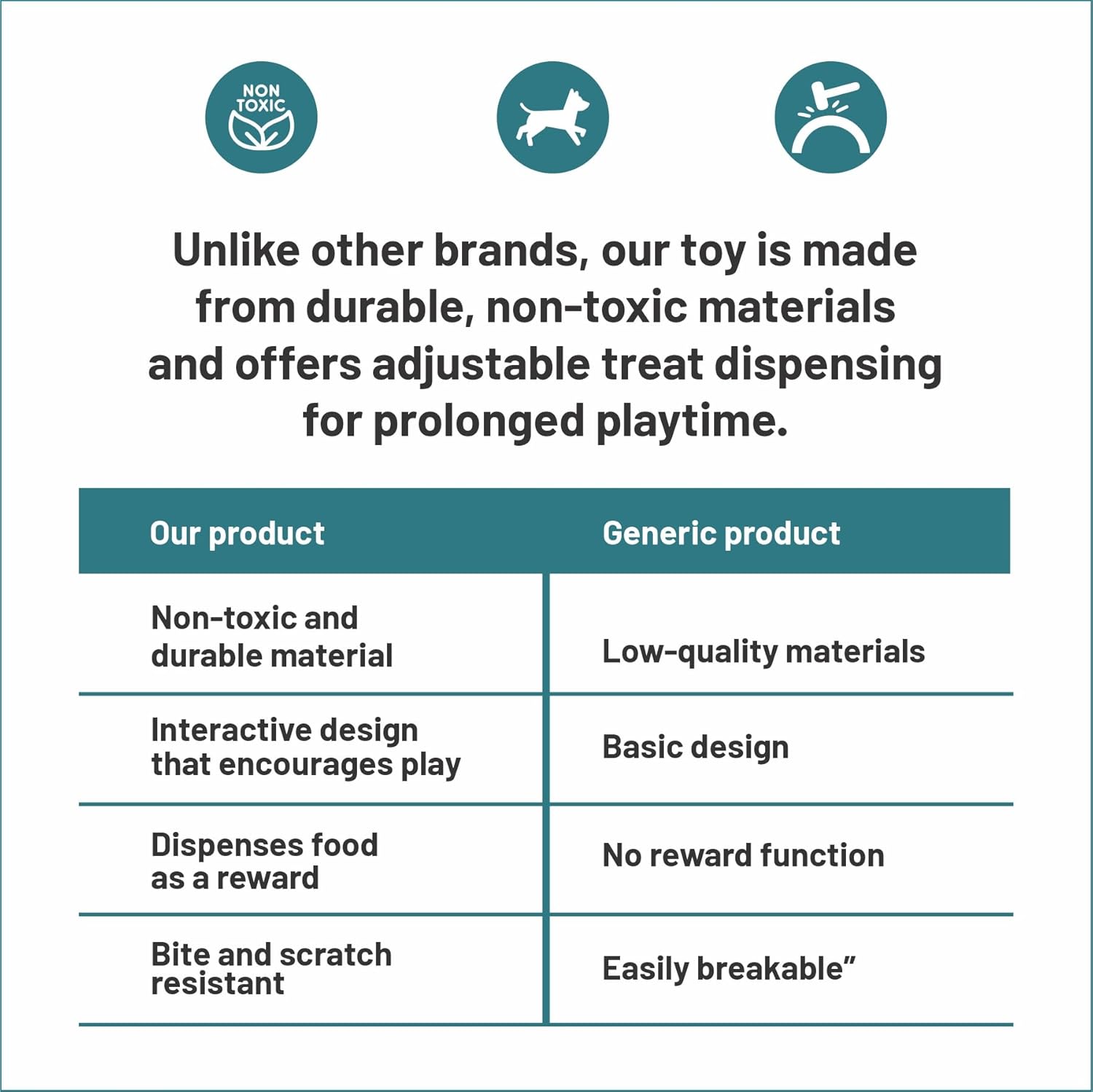 NON TOXIC

Unlike other brands, our toy is made from durable, non-toxic materials and offers adjustable treat dispensing for prolonged playtime.

| Our product | Generic product |
|---|---|
| Non-toxic and durable material | Low-quality materials |
| Interactive design that encourages play | Basic design |
| Dispenses food as a reward | No reward function |
| Bite and scratch resistant | Easily breakable” |